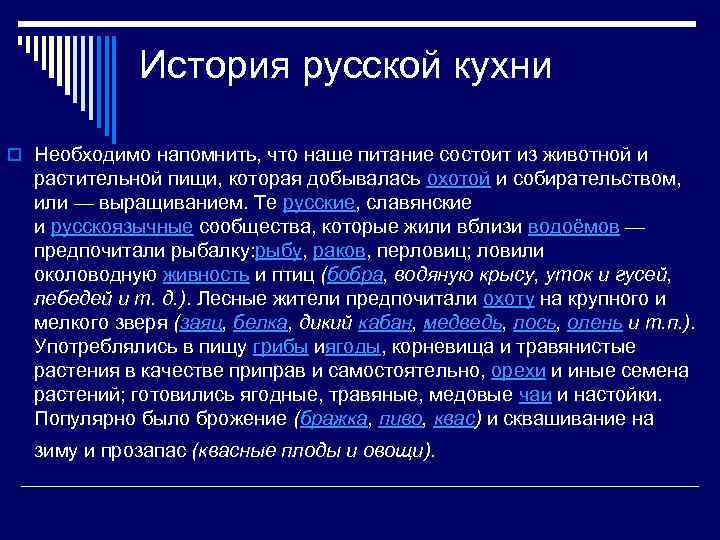 История русской кухни

Необходимо напомнить, что наше питание состоит из животной и растительной пищи, которая добывалась охотой и собирательством, или — выращиванием. Те русские, славянские и русскоязычные сообщества, которые жили вблизи водоёмов — предпочитали рыбалку:рыбу, раков, перловиц; ловили околоводную живность и птиц (бобра, водяную крысу, уток и гусей, лебедей и т. д.). Лесные жители предпочитали охоту на крупного и мелкого зверя (заяц, белка, дикий кабан, медведь, лось, олень и т.п.). Употреблялись в пищу грибы иягоды, корневища и травянистые растения в качестве приправ и самостоятельно, орехи и иные семена растений; готовились ягодные, травяные, медовые чаи и настойки. Популярно было брожение (бражка, пиво, квас) и сквашивание на зиму и прозапас (квасные плоды и овощи).